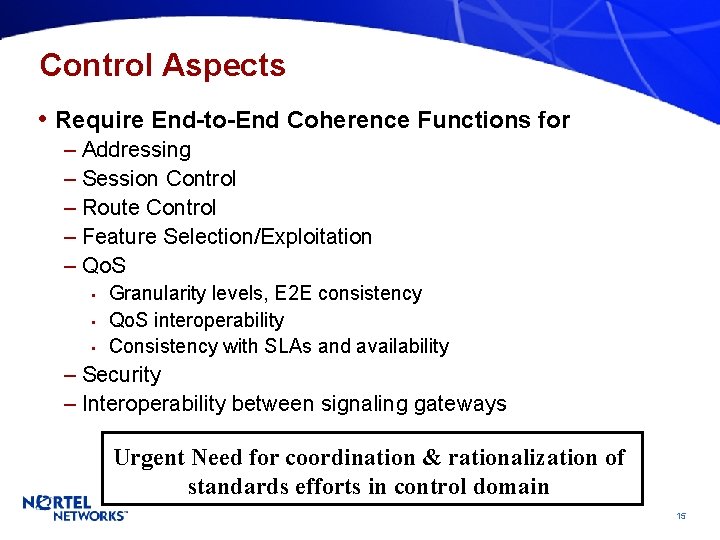 Control Aspects

• Require End-to-End Coherence Functions for
– Addressing
– Session Control
– Route Control
– Feature Selection/Exploitation
– QoS
▪ Granularity levels, E2E consistency
▪ QoS interoperability
▪ Consistency with SLAs and availability
– Security
– Interoperability between signaling gateways

Urgent Need for coordination & rationalization of standards efforts in control domain

NORTEL NETWORKS™

15